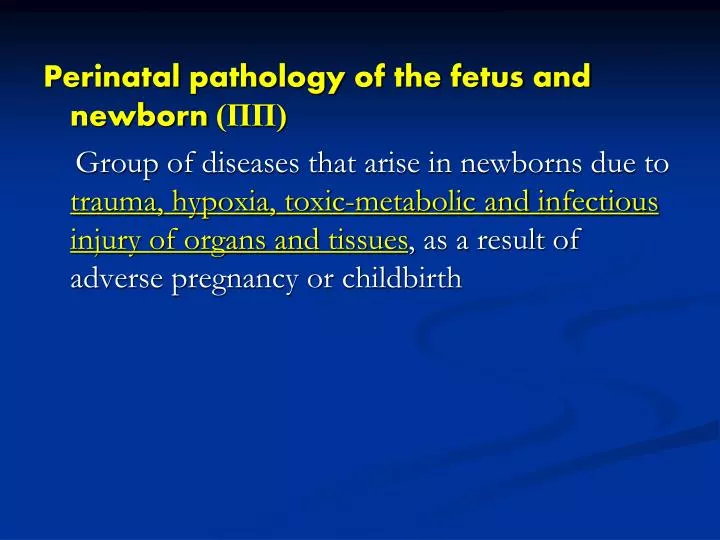 Perinatal pathology of the fetus and newborn (ПП)

Group of diseases that arise in newborns due to trauma, hypoxia, toxic-metabolic and infectious injury of organs and tissues, as a result of adverse pregnancy or childbirth